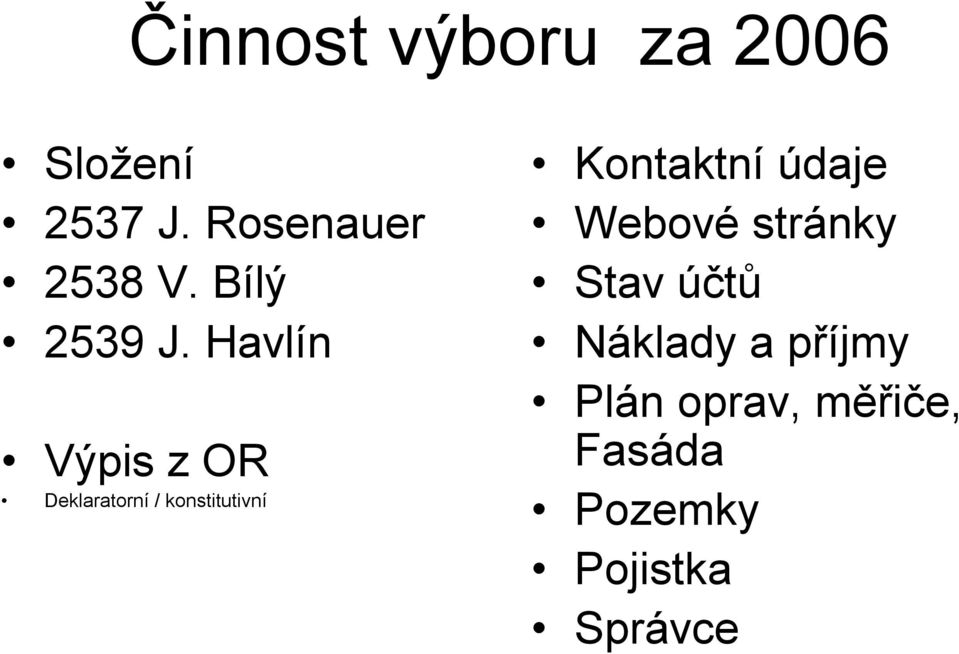 Činnost výboru za 2006

• Složení
• 2537 J. Rosenauer
• 2538 V. Bílý
• 2539 J. Havlín

• Výpis z OR
• Deklaratorní / konstitutivní

• Kontaktní údaje
• Webové stránky
• Stav účtů
• Náklady a příjmy
• Plán oprav, měřiče, Fasáda
• Pozemky
• Pojistka
• Správce